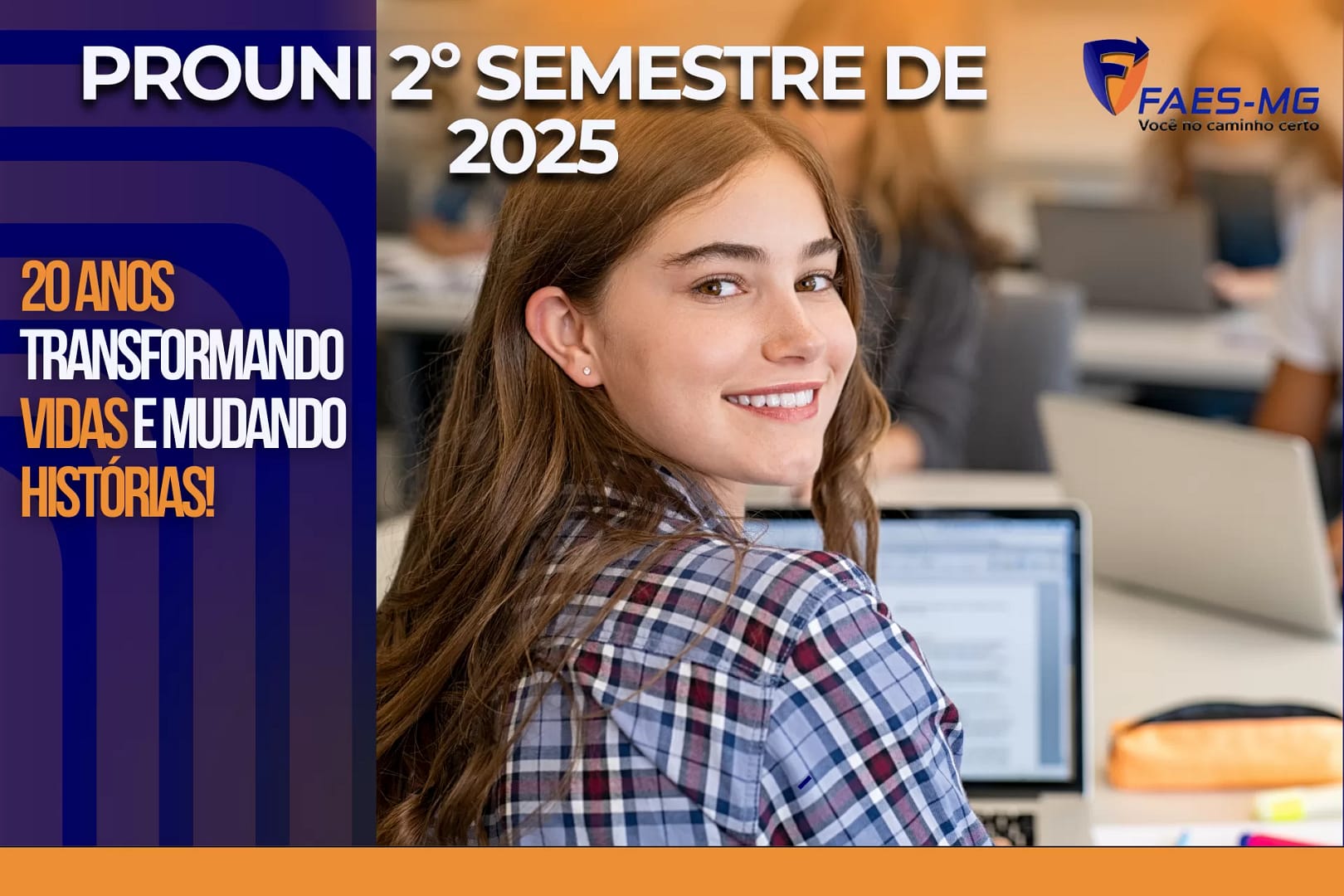 PROUNI 2° SEMESTRE DE 2025

FAES-MG
Você no caminho certo

20 ANOS TRANSFORMANDO VIDAS E MUDANDO HISTÓRIAS!